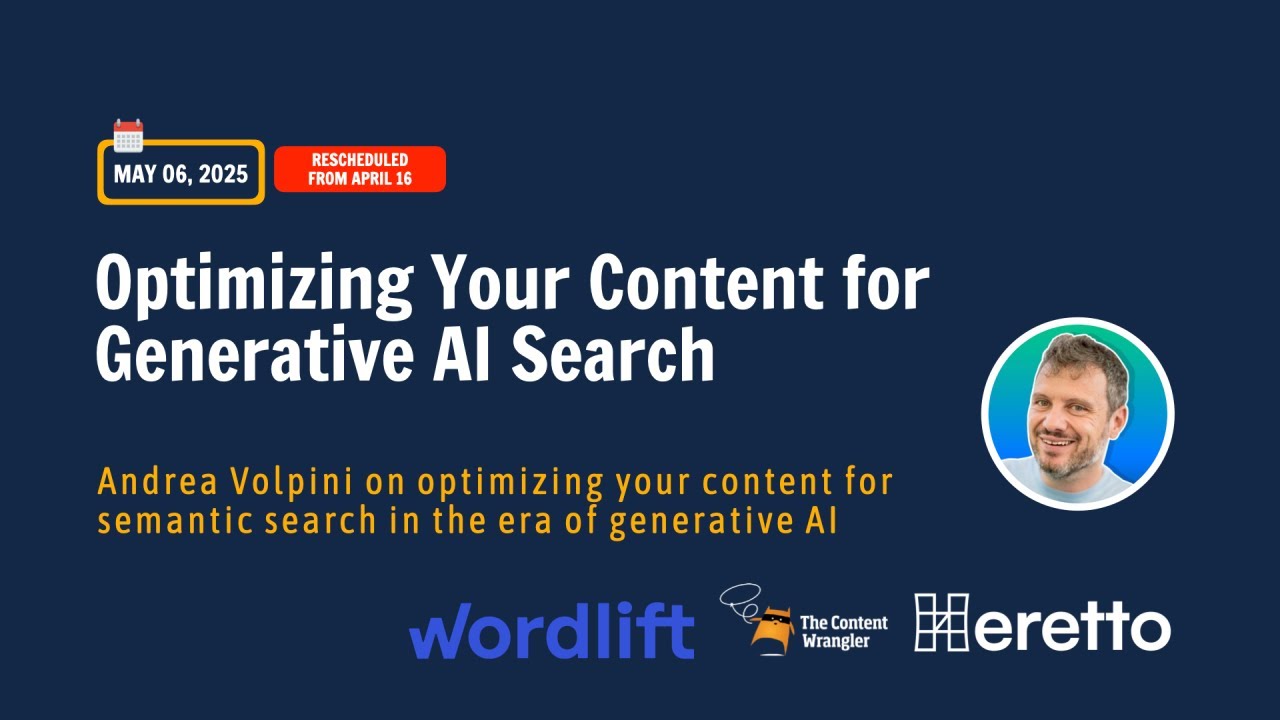 MAY 06, 2025

RESCHEDULED FROM APRIL 16

Optimizing Your Content for Generative AI Search

Andrea Volpini on optimizing your content for semantic search in the era of generative AI

wordlift

The Content Wrangler

Heretto